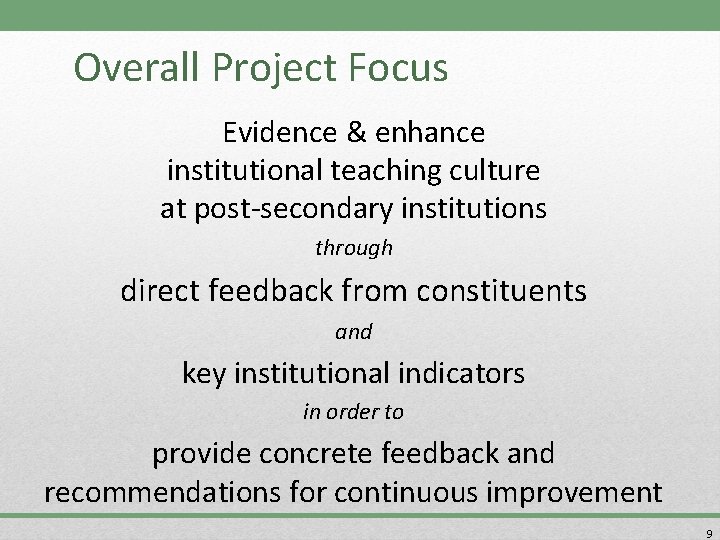 Overall Project Focus

Evidence & enhance institutional teaching culture at post-secondary institutions

through

direct feedback from constituents

and

key institutional indicators

in order to

provide concrete feedback and recommendations for continuous improvement

9